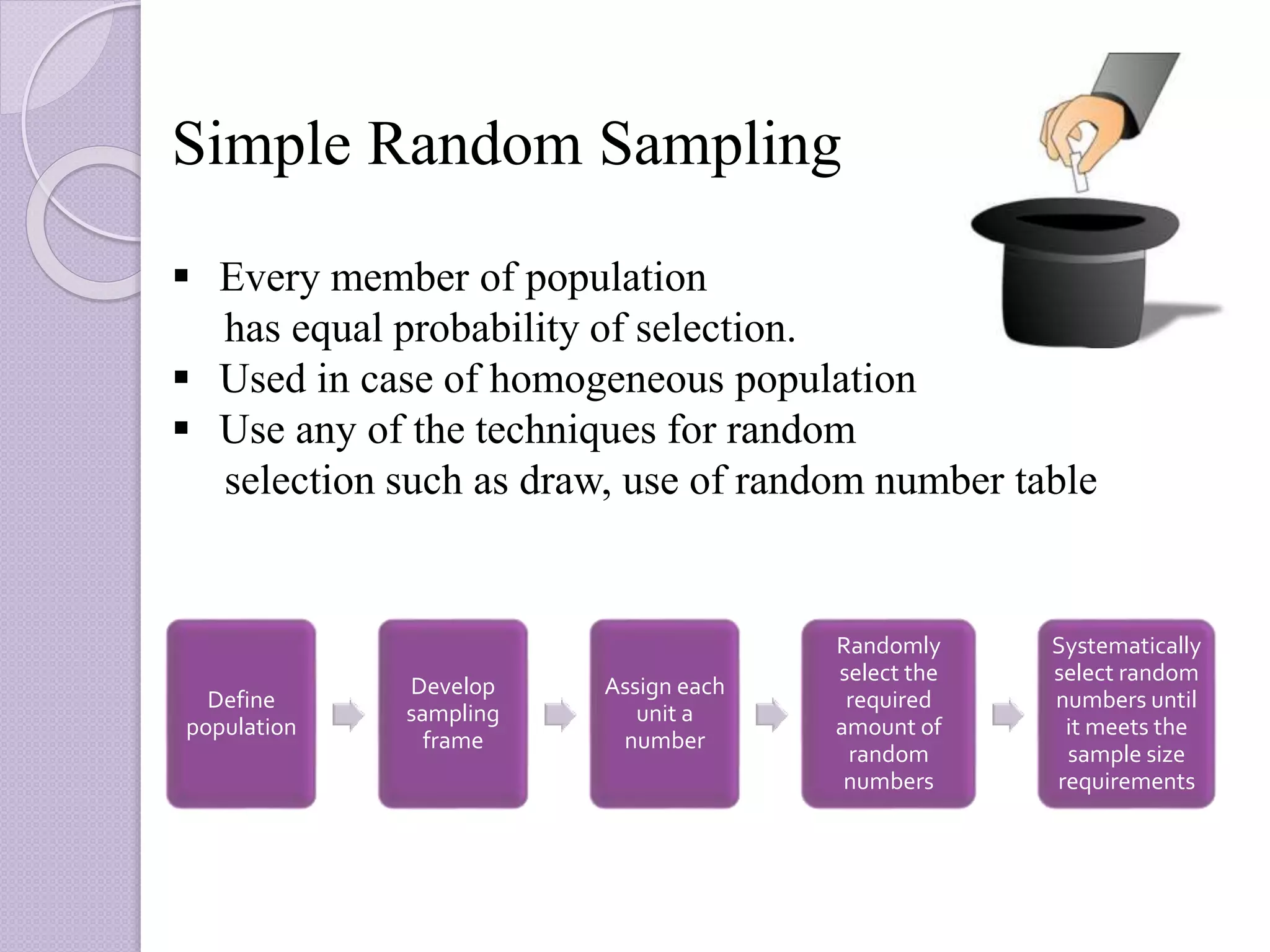 Simple Random Sampling

▪ Every member of population has equal probability of selection.
▪ Used in case of homogeneous population
▪ Use any of the techniques for random selection such as draw, use of random number table

Define population

Develop sampling frame

Assign each unit a number

Randomly select the required amount of random numbers

Systematically select random numbers until it meets the sample size requirements